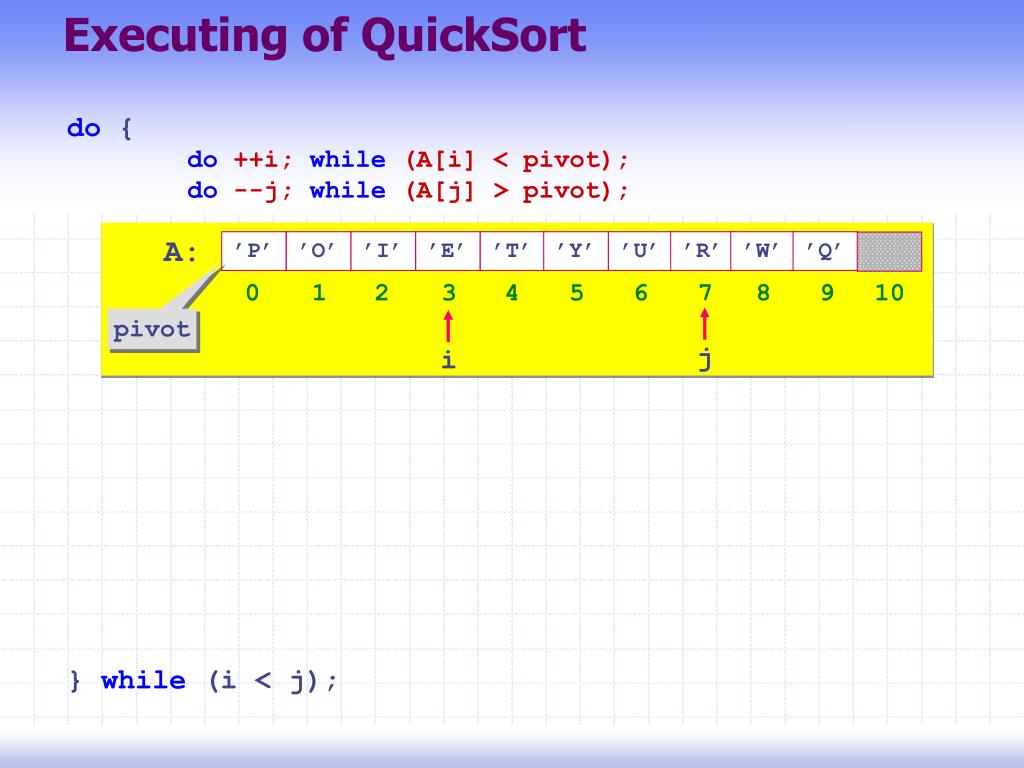 Executing of QuickSort

do {
do ++i; while (A[i] < pivot);
do --j; while (A[j] > pivot);

A:

| 'P' | 'O' | 'I' | 'E' | 'T' | 'Y' | 'U' | 'R' | 'W' | 'Q' | |
|---|---|---|---|---|---|---|---|---|---|---|
| 0 | 1 | 2 | 3 | 4 | 5 | 6 | 7 | 8 | 9 | 10 |

pivot

i

j

} while (i < j);